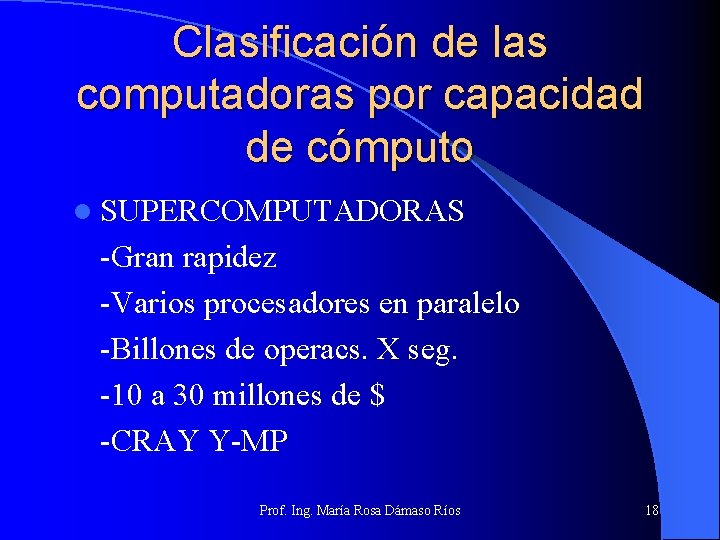 Clasificación de las computadoras por capacidad de cómputo

SUPERCOMPUTADORAS
-Gran rapidez
-Varios procesadores en paralelo
-Billones de operacs. X seg.
-10 a 30 millones de $
-CRAY Y-MP

Prof. Ing. María Rosa Dámaso Ríos

18